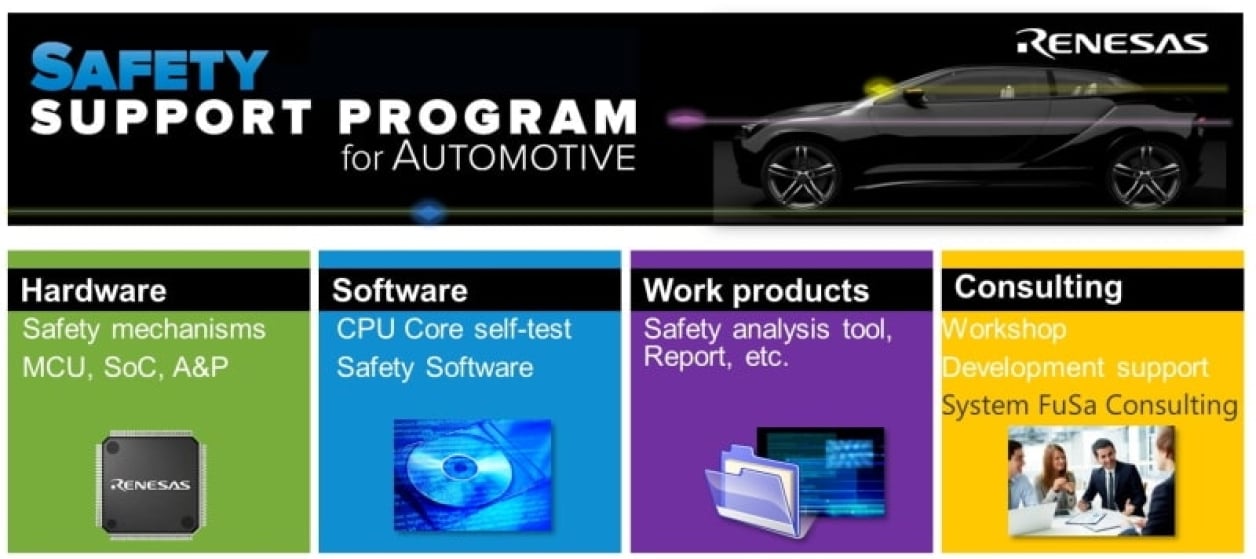 SAFETY SUPPORT PROGRAM for AUTOMOTIVE

RENESAS

Hardware
Safety mechanisms
MCU, SoC, A&P

RENESAS

Software
CPU Core self-test
Safety Software

Work products
Safety analysis tool, Report, etc.

Consulting
Workshop
Development support
System FuSa Consulting